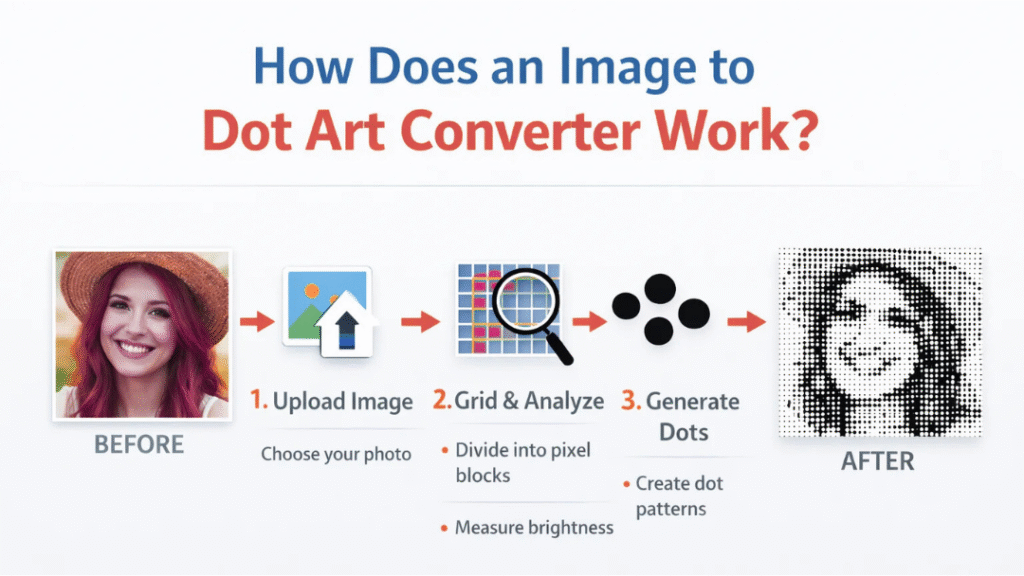 How Does an Image to
Dot Art Converter Work?

BEFORE

1. Upload Image

Choose your photo

2. Grid & Analyze

• Divide into pixel blocks

• Measure brightness

3. Generate Dots

• Create dot patterns

AFTER